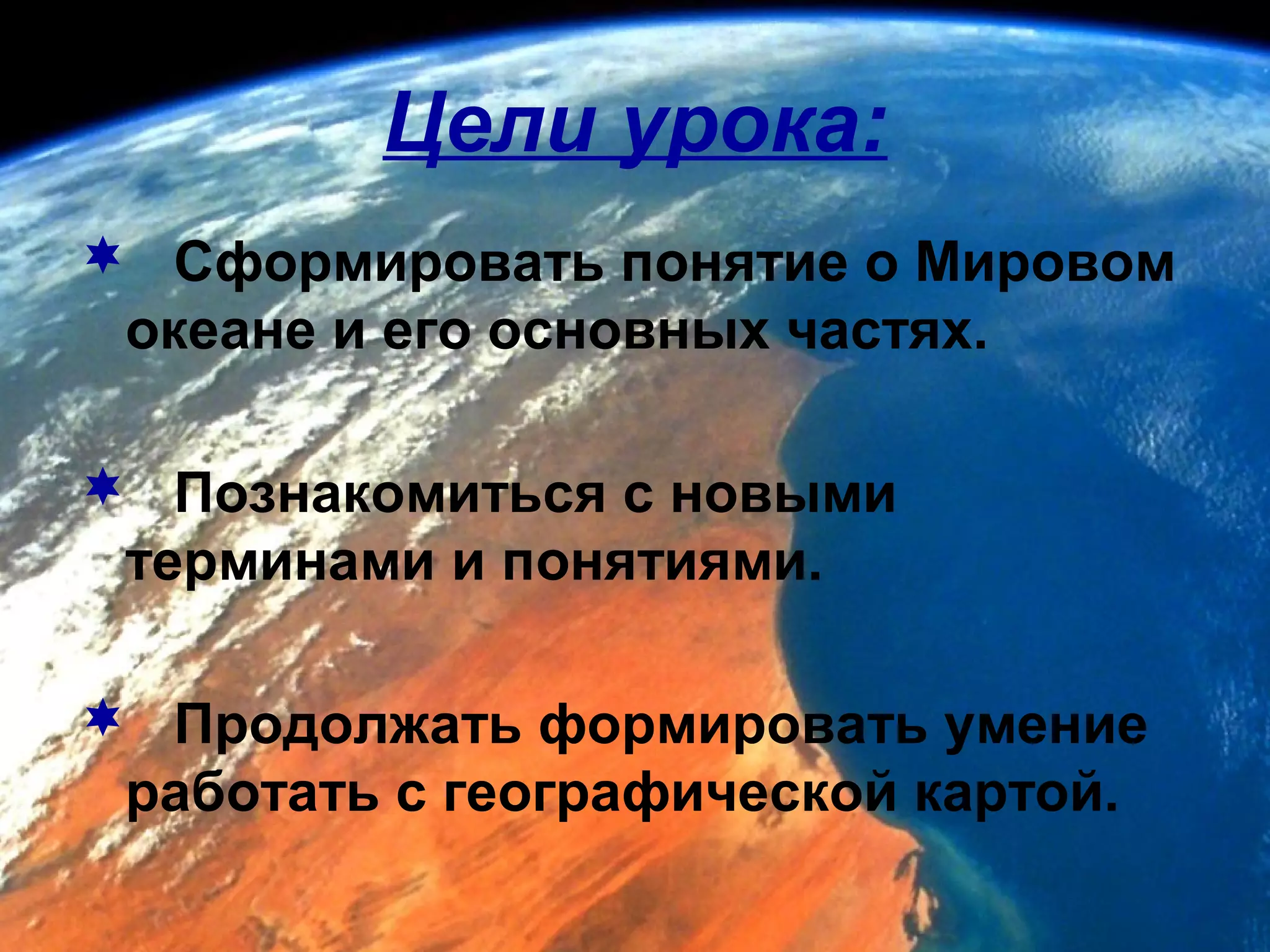 Цели урока:

Сформировать понятие о Мировом океане и его основных частях.

Познакомиться с новыми терминами и понятиями.

Продолжать формировать умение работать с географической картой.